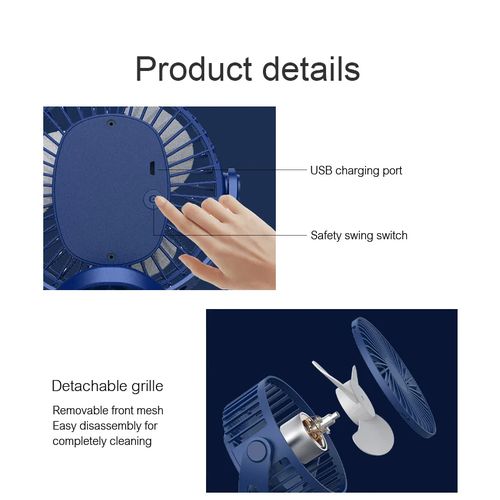 Product details

USB charging port

Safety swing switch

Detachable grille

Removable front mesh
Easy disassembly for
completely cleaning